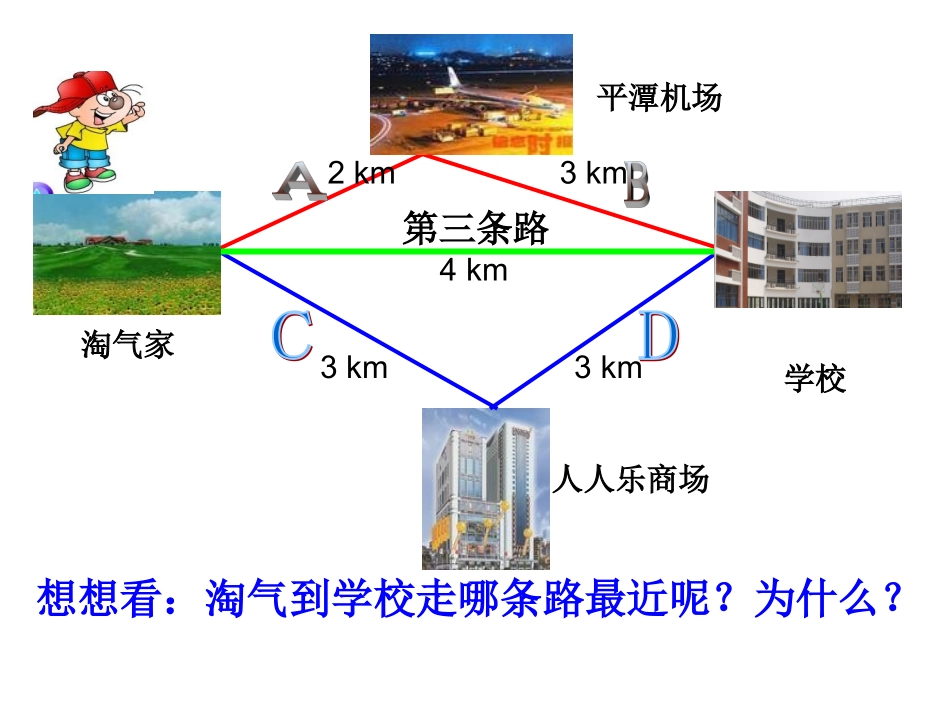 平潭机场

A 2 km

3 km B

第三条路

4 km

淘气家

C 3 km

3 km D

学校

人人乐商场

想想看：淘气到学校走哪条路最近呢？为什么？